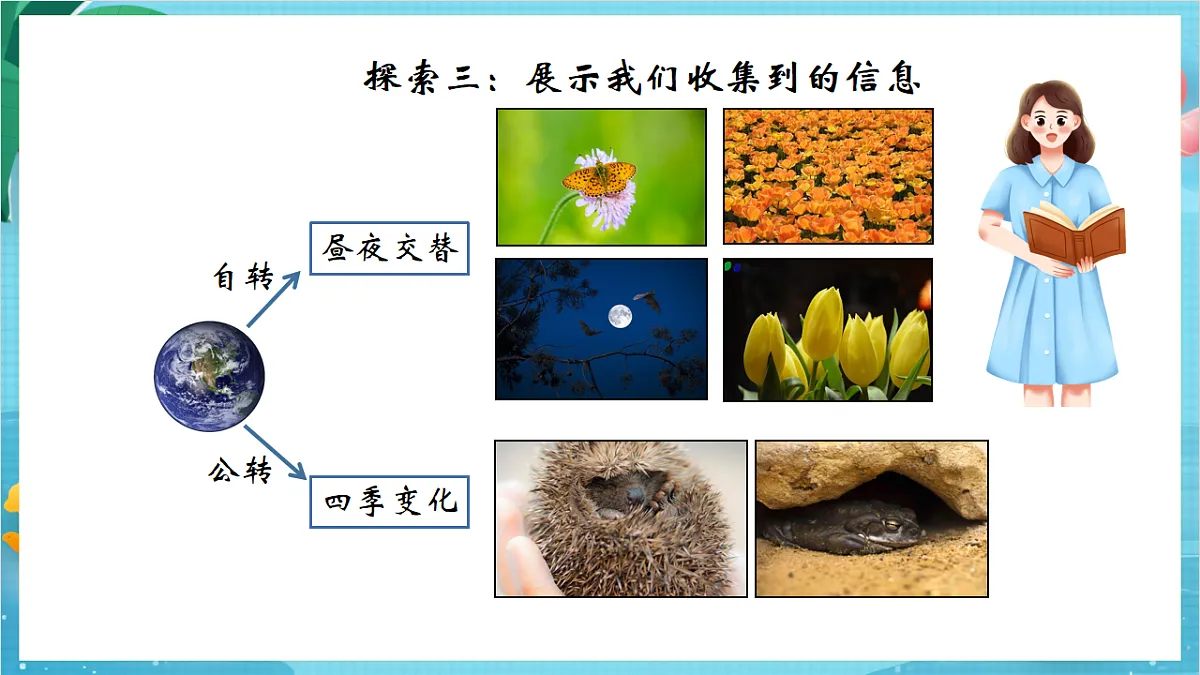 探索三：展示我们收集到的信息

自转

昼夜交替

公转

四季变化